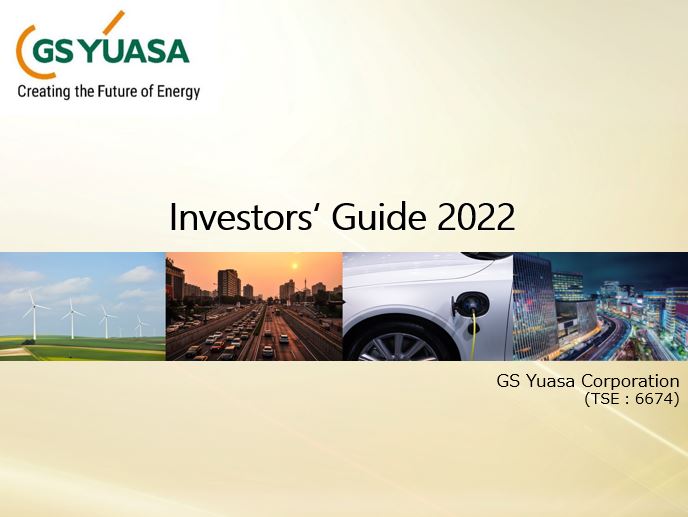 GS YUASA
Creating the Future of Energy

Investors' Guide 2022

GS Yuasa Corporation
(TSE : 6674)